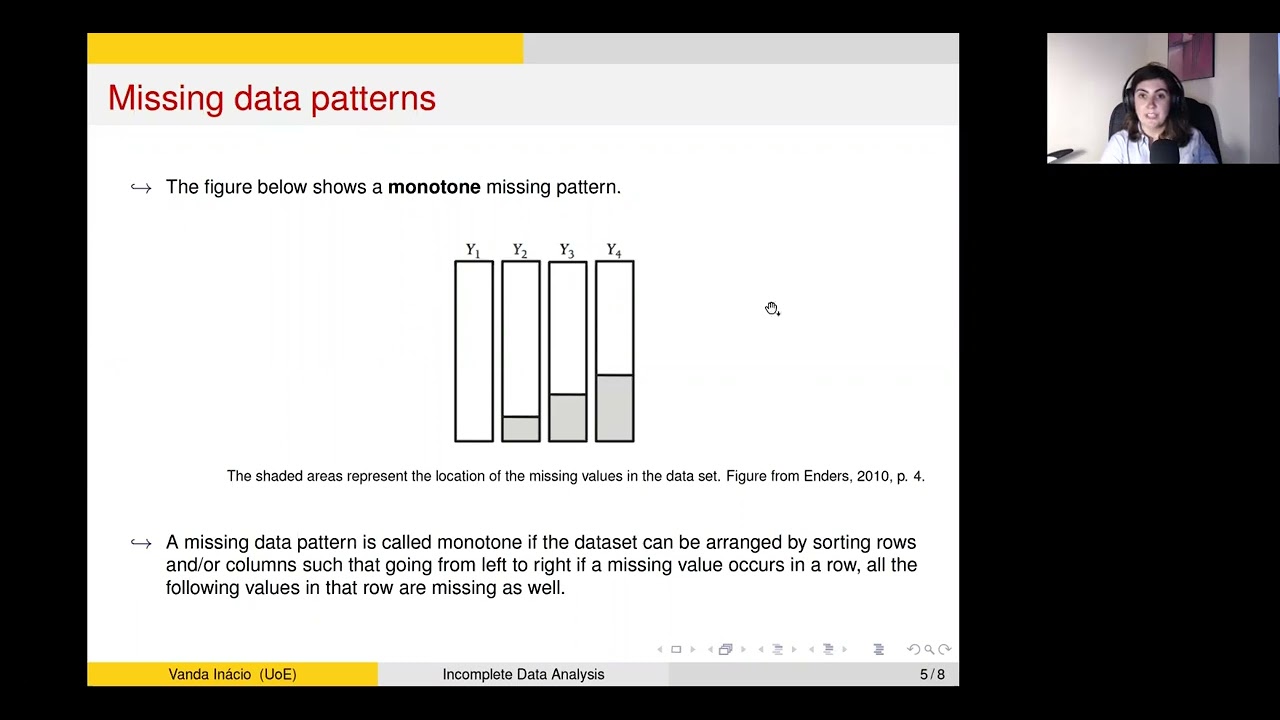 Missing data patterns

↪ The figure below shows a **monotone** missing pattern.

$Y_1$ $Y_2$ $Y_3$ $Y_4$

The shaded areas represent the location of the missing values in the data set. Figure from Enders, 2010, p. 4.

↪ A missing data pattern is called monotone if the dataset can be arranged by sorting rows and/or columns such that going from left to right if a missing value occurs in a row, all the following values in that row are missing as well.

Vanda Inácio (UoE) Incomplete Data Analysis 5 / 8